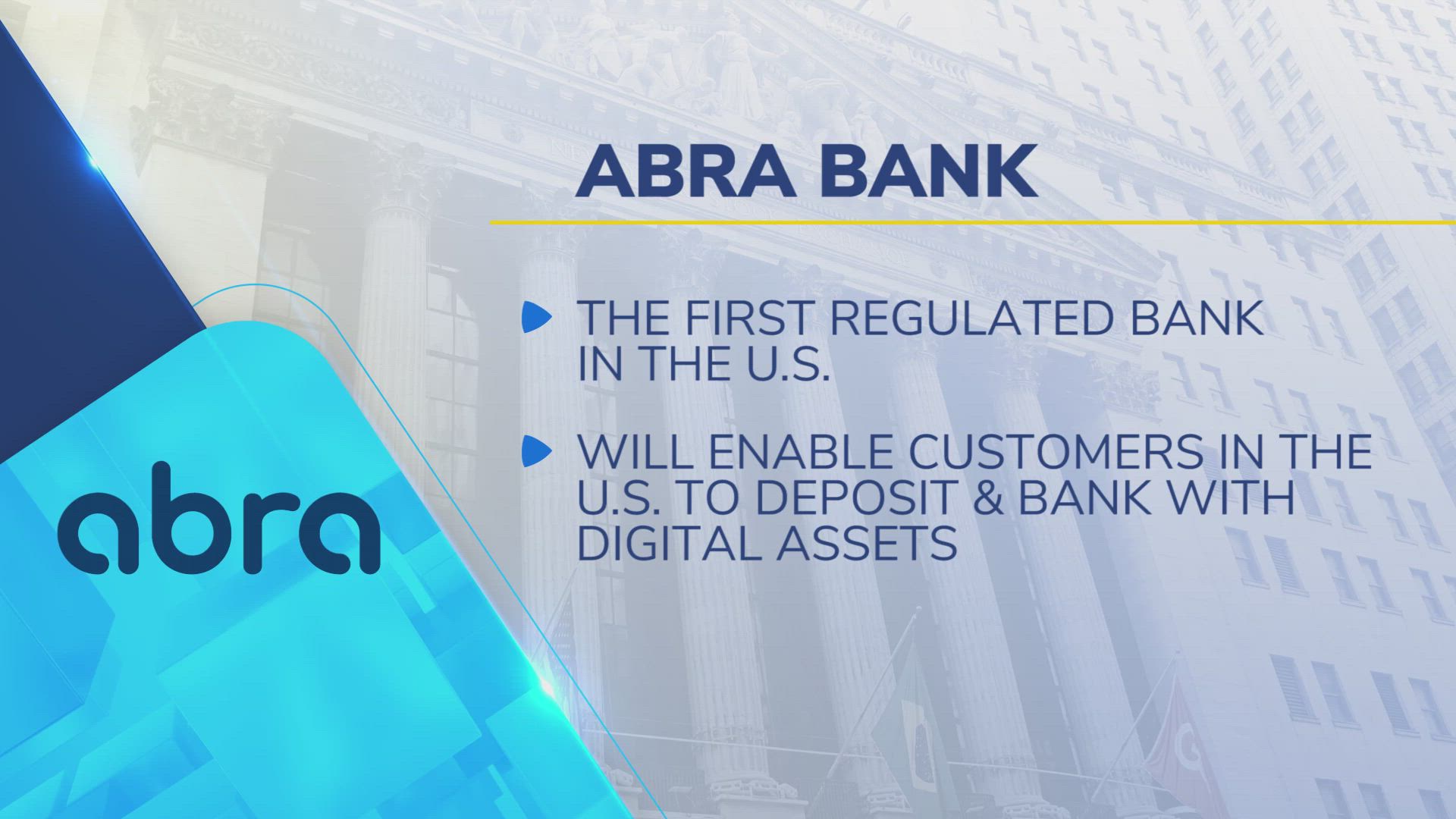 abra

ABRA BANK

THE FIRST REGULATED BANK IN THE U.S.

WILL ENABLE CUSTOMERS IN THE U.S. TO DEPOSIT & BANK WITH DIGITAL ASSETS